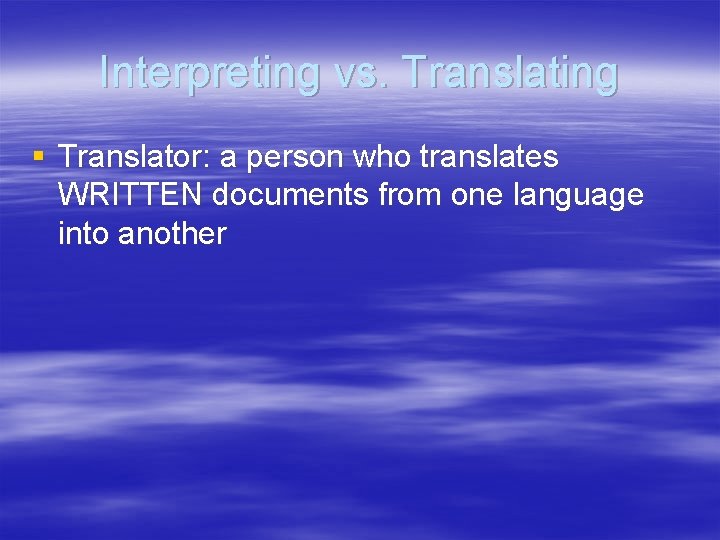 Interpreting vs. Translating

▪ Translator: a person who translates WRITTEN documents from one language into another